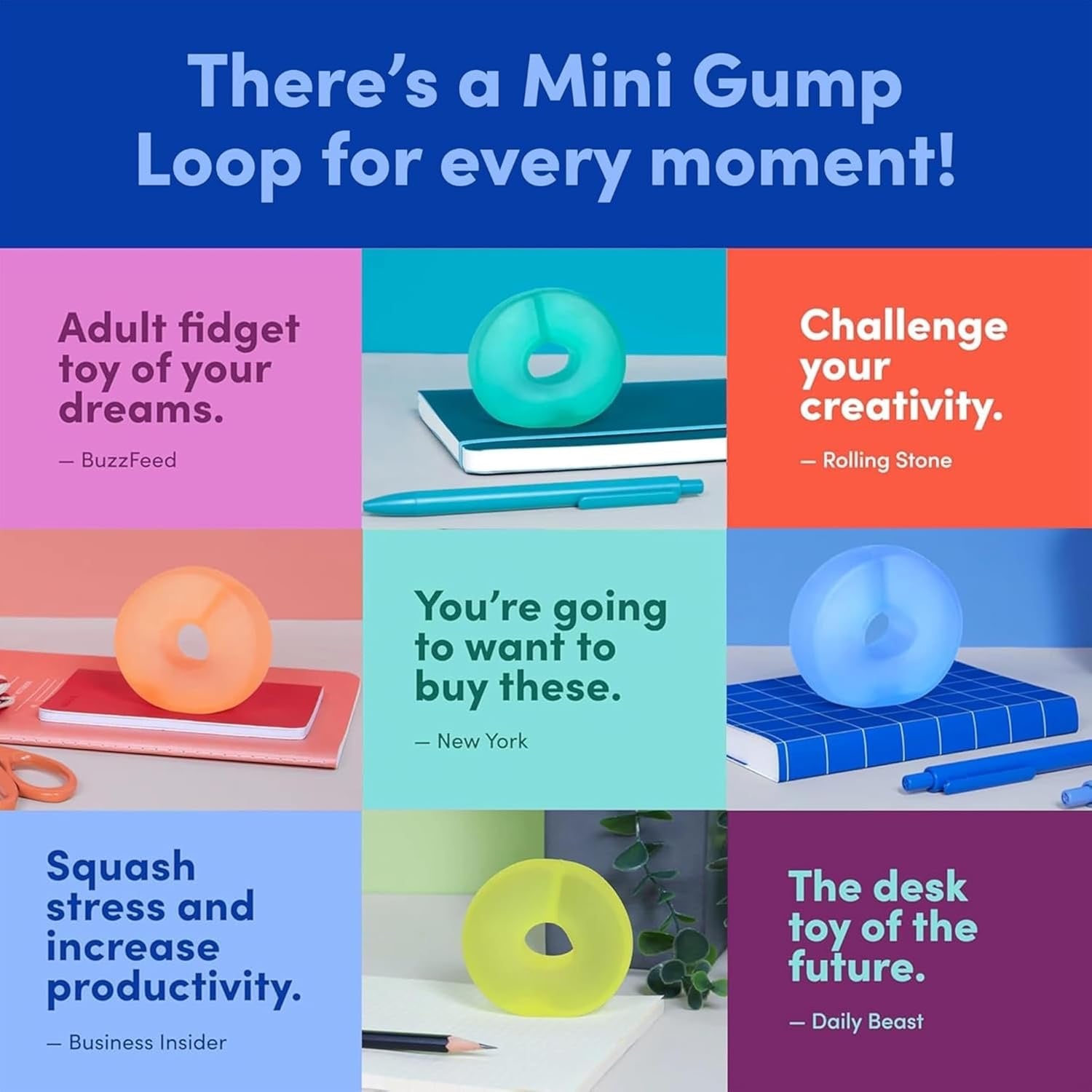 There's a Mini Gump Loop for every moment!

Adult fidget toy of your dreams.

— BuzzFeed

Challenge your creativity.

— Rolling Stone

You're going to want to buy these.

— New York

Squash stress and increase productivity.

— Business Insider

The desk toy of the future.

— Daily Beast